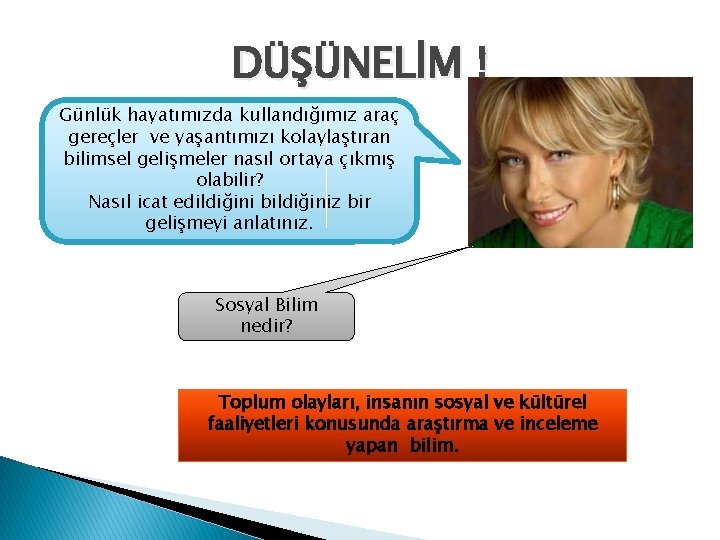 DÜŞÜNELİM !

Günlük hayatımızda kullandığımız araç gereçler ve yaşantımızı kolaylaştıran bilimsel gelişmeler nasıl ortaya çıkmış olabilir?
Nasıl icat edildiğini bildiğiniz bir gelişmeyi anlatınız.

Sosyal Bilim nedir?

Toplum olayları, insanın sosyal ve kültürel faaliyetleri konusunda araştırma ve inceleme yapan bilim.